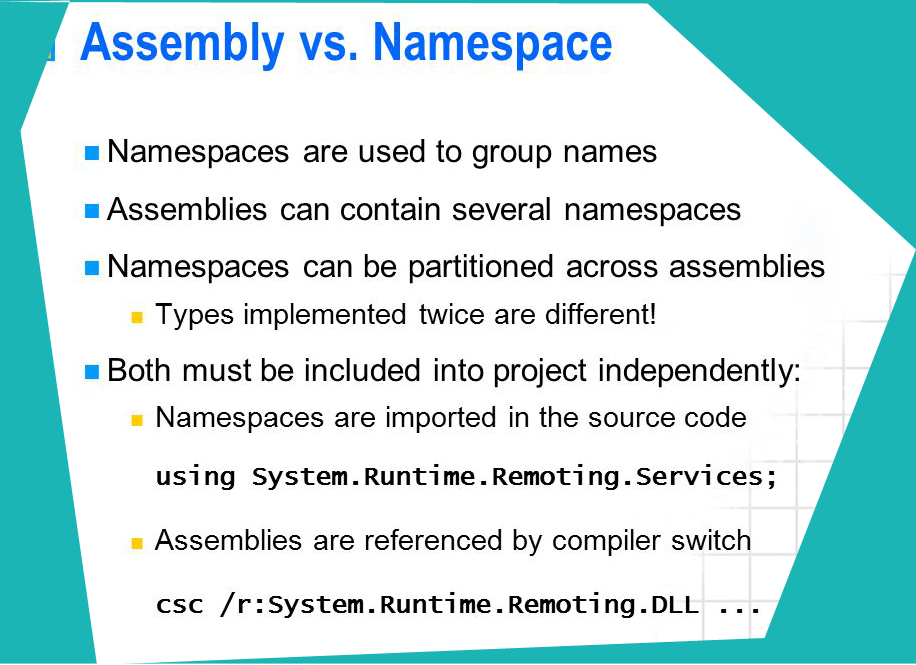 Assembly vs. Namespace

Namespaces are used to group names

Assemblies can contain several namespaces

Namespaces can be partitioned across assemblies

Types implemented twice are different!

Both must be included into project independently:

Namespaces are imported in the source code

using System.Runtime.Remoting.Services;

Assemblies are referenced by compiler switch

csc /r:System.Runtime.Remoting.DLL ...